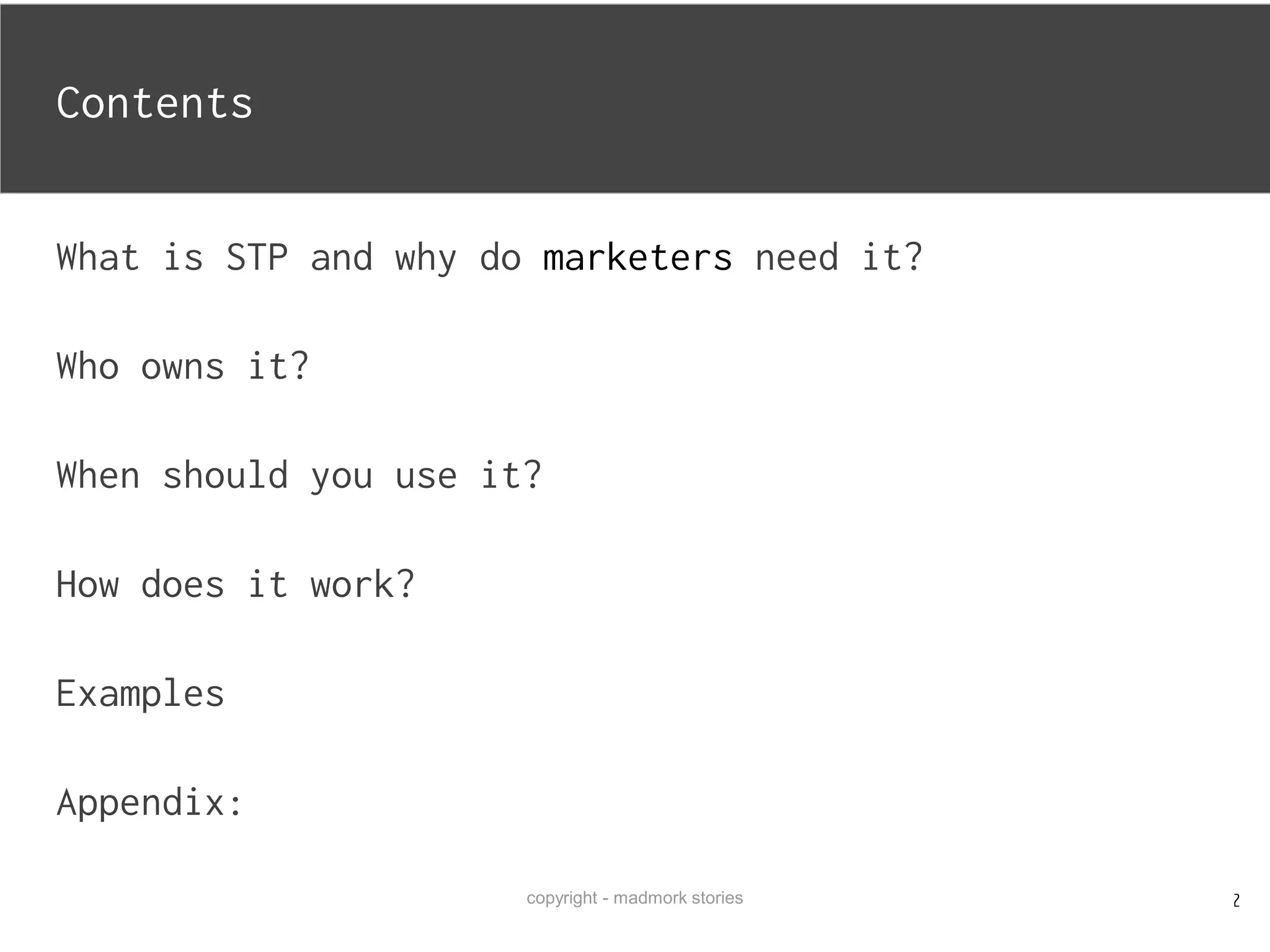 Contents

What is STP and why do marketers need it?

Who owns it?

When should you use it?

How does it work?

Examples

Appendix:

copyright - madmork stories

2